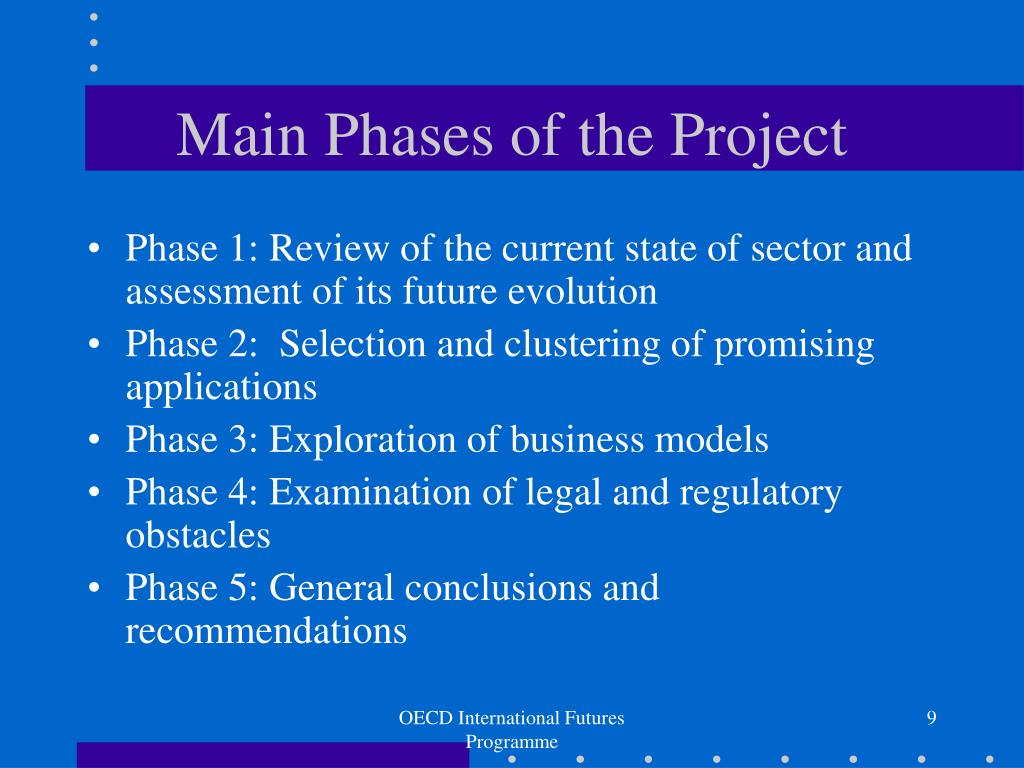 Main Phases of the Project

• Phase 1: Review of the current state of sector and assessment of its future evolution
• Phase 2:  Selection and clustering of promising applications
• Phase 3: Exploration of business models
• Phase 4: Examination of legal and regulatory obstacles
• Phase 5: General conclusions and recommendations

OECD International Futures Programme

9